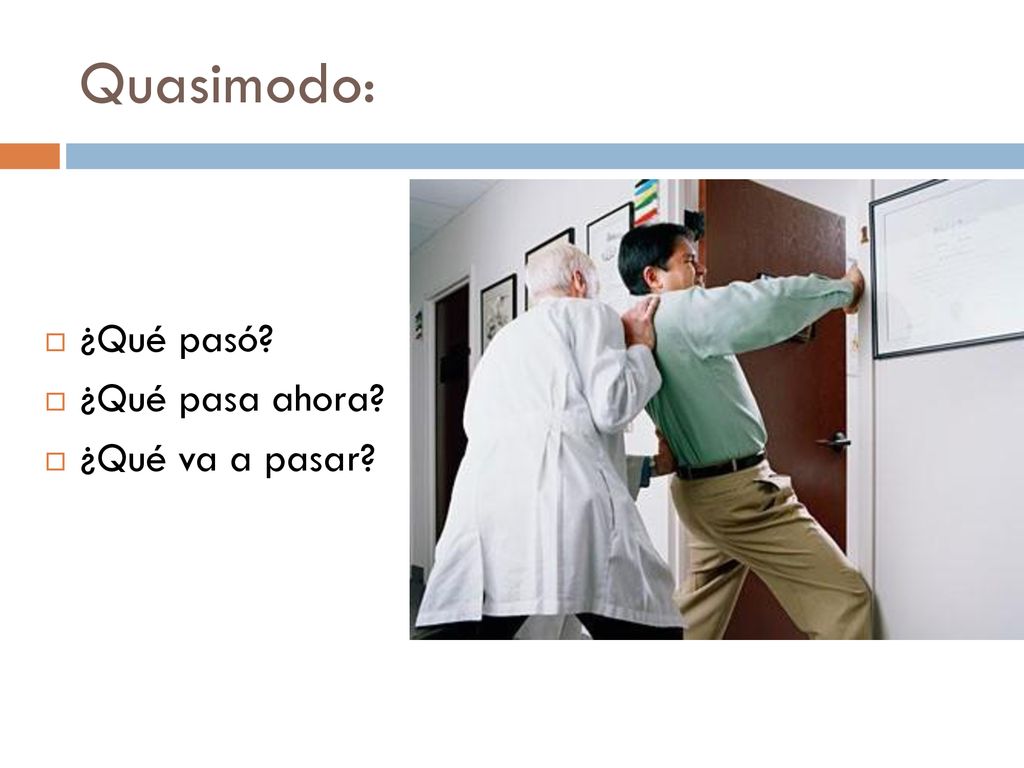 Quasimodo:

¿Qué pasó?
¿Qué pasa ahora?
¿Qué va a pasar?